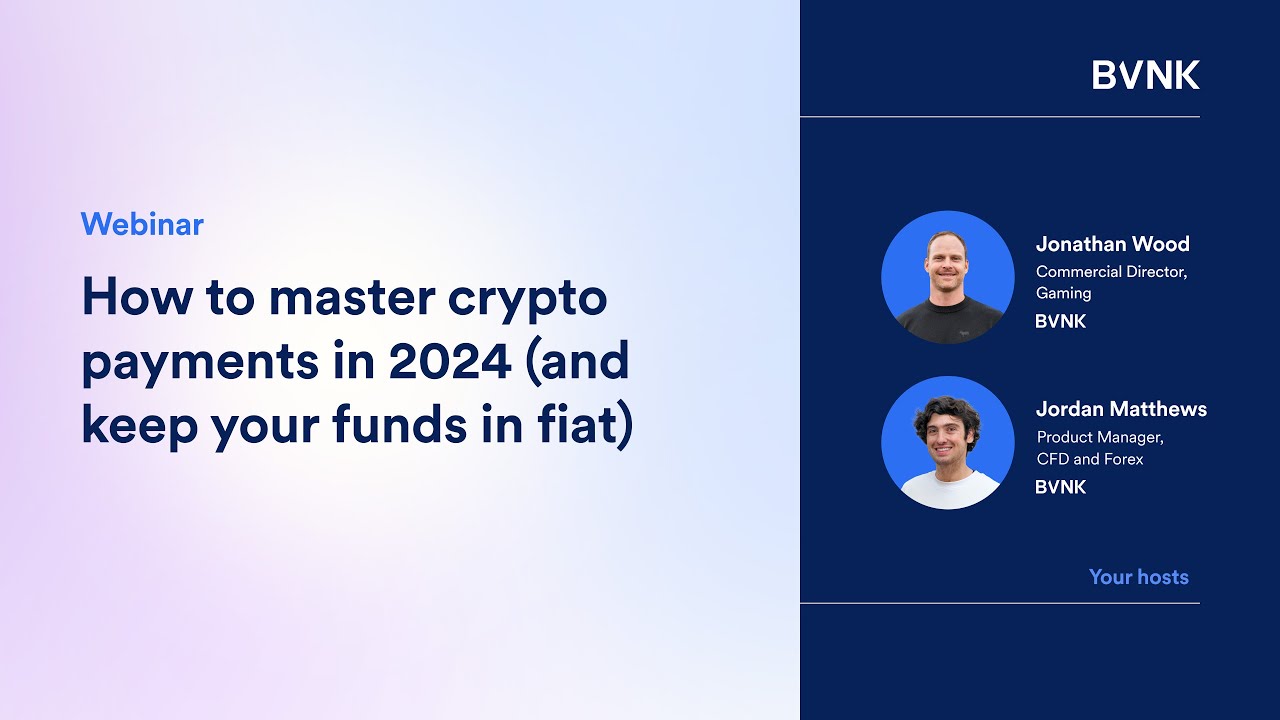 Webinar

How to master crypto payments in 2024 (and keep your funds in fiat)

BVNK

Jonathan Wood
Commercial Director, Gaming
BVNK

Jordan Matthews
Product Manager, CFD and Forex
BVNK

Your hosts